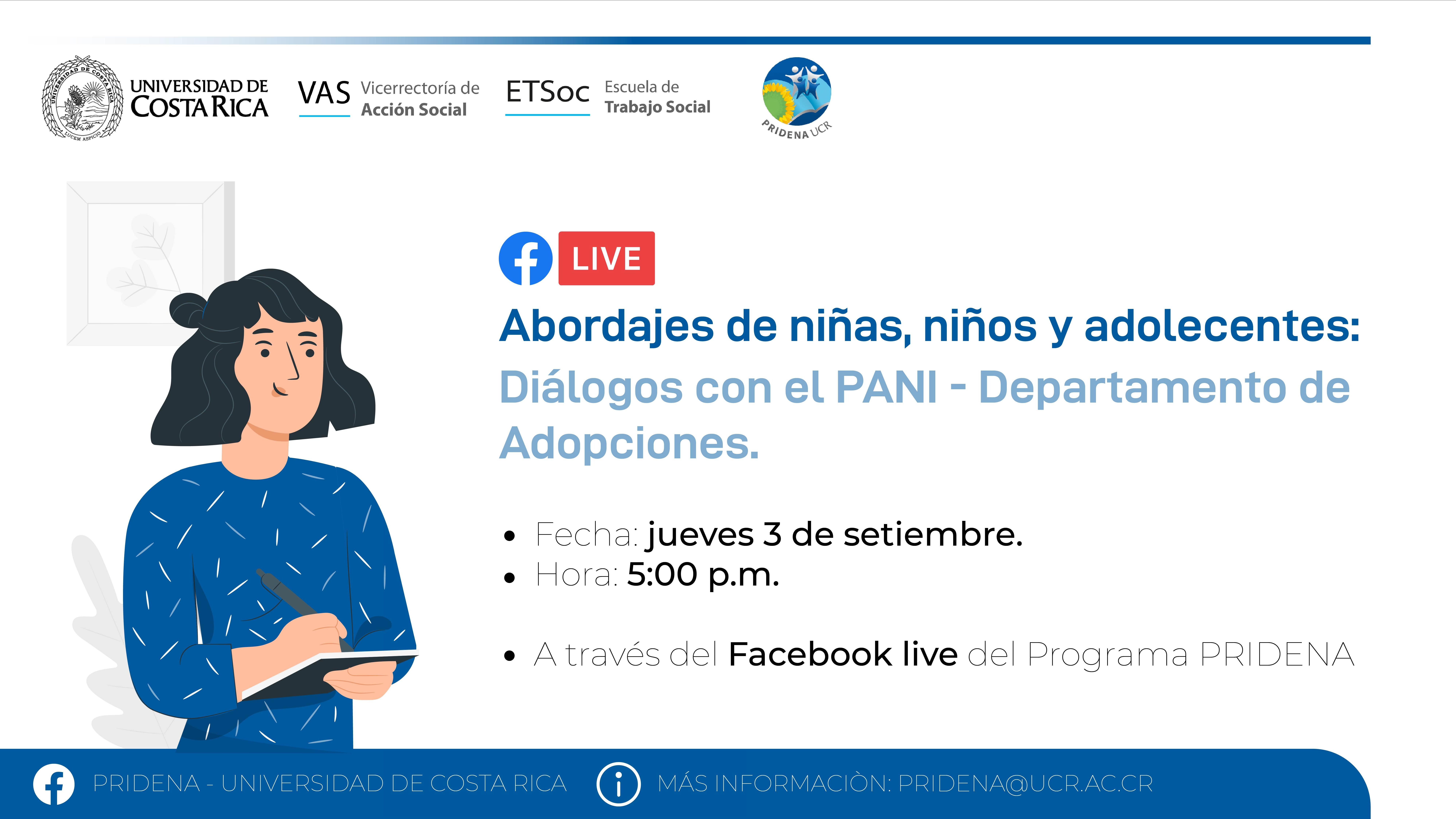 UNIVERSIDAD DE COSTA RICA

LUCEM ASPICIO

UNIVERSIDAD DE COSTA RICA

VAS Vicerrectoría de Acción Social

ETSoc Escuela de Trabajo Social

PRIDENA UCR

LIVE

Abordajes de niñas, niños y adolecentes:

Diálogos con el PANI - Departamento de Adopciones.

• Fecha: jueves 3 de setiembre.
• Hora: 5:00 p.m.

• A través del Facebook live del Programa PRIDENA

PRIDENA - UNIVERSIDAD DE COSTA RICA

MÁS INFORMACIÒN: PRIDENA@UCR.AC.CR